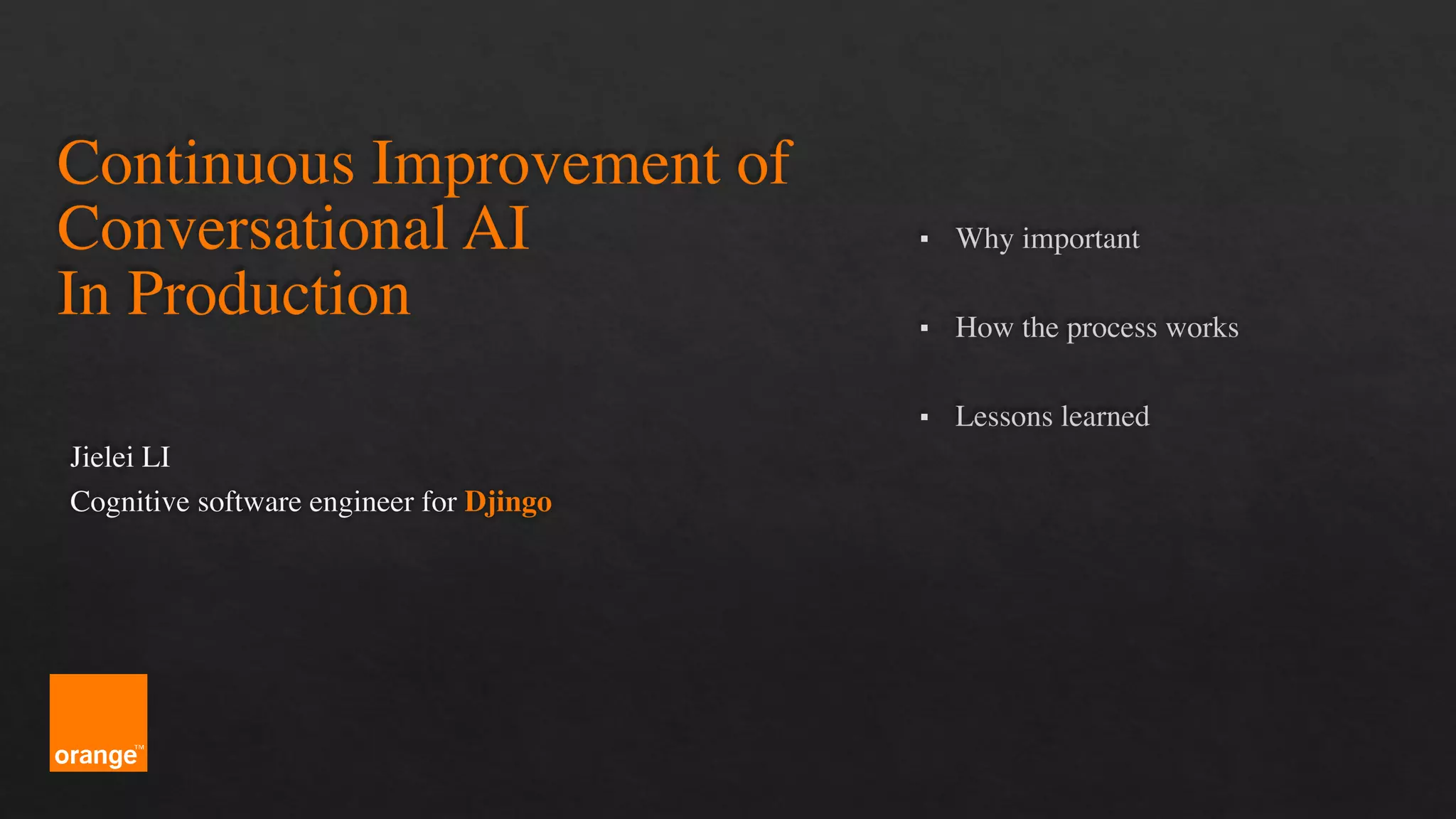 Continuous Improvement of Conversational AI In Production

Jielei LI
Cognitive software engineer for Djingo

▪ Why important

▪ How the process works

▪ Lessons learned

orange™